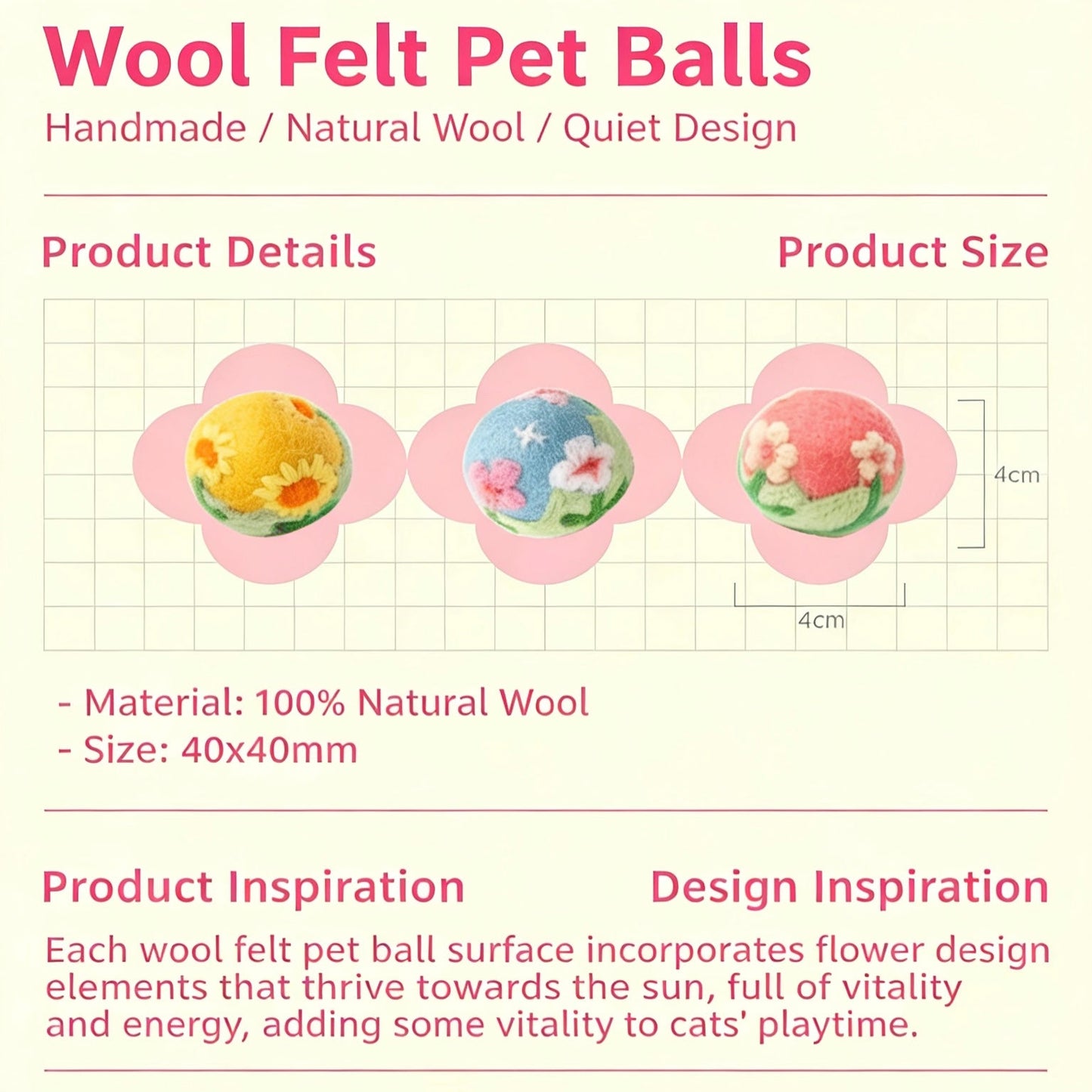 Wool Felt Pet Balls
Handmade / Natural Wool / Quiet Design

Product Details

Product Size

4cm

4cm

- Material: 100% Natural Wool
- Size: 40x40mm

Product Inspiration

Design Inspiration

Each wool felt pet ball surface incorporates flower design elements that thrive towards the sun, full of vitality and energy, adding some vitality to cats' playtime.